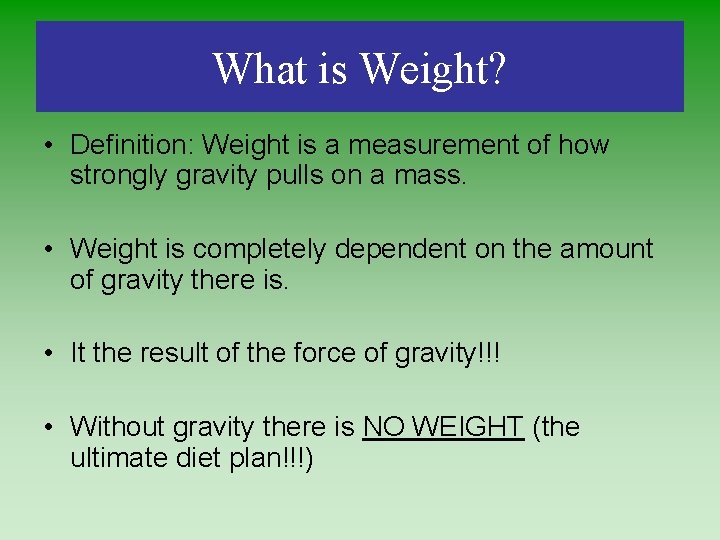 What is Weight?

• Definition: Weight is a measurement of how strongly gravity pulls on a mass.

• Weight is completely dependent on the amount of gravity there is.

• It the result of the force of gravity!!!

• Without gravity there is NO WEIGHT (the ultimate diet plan!!!)